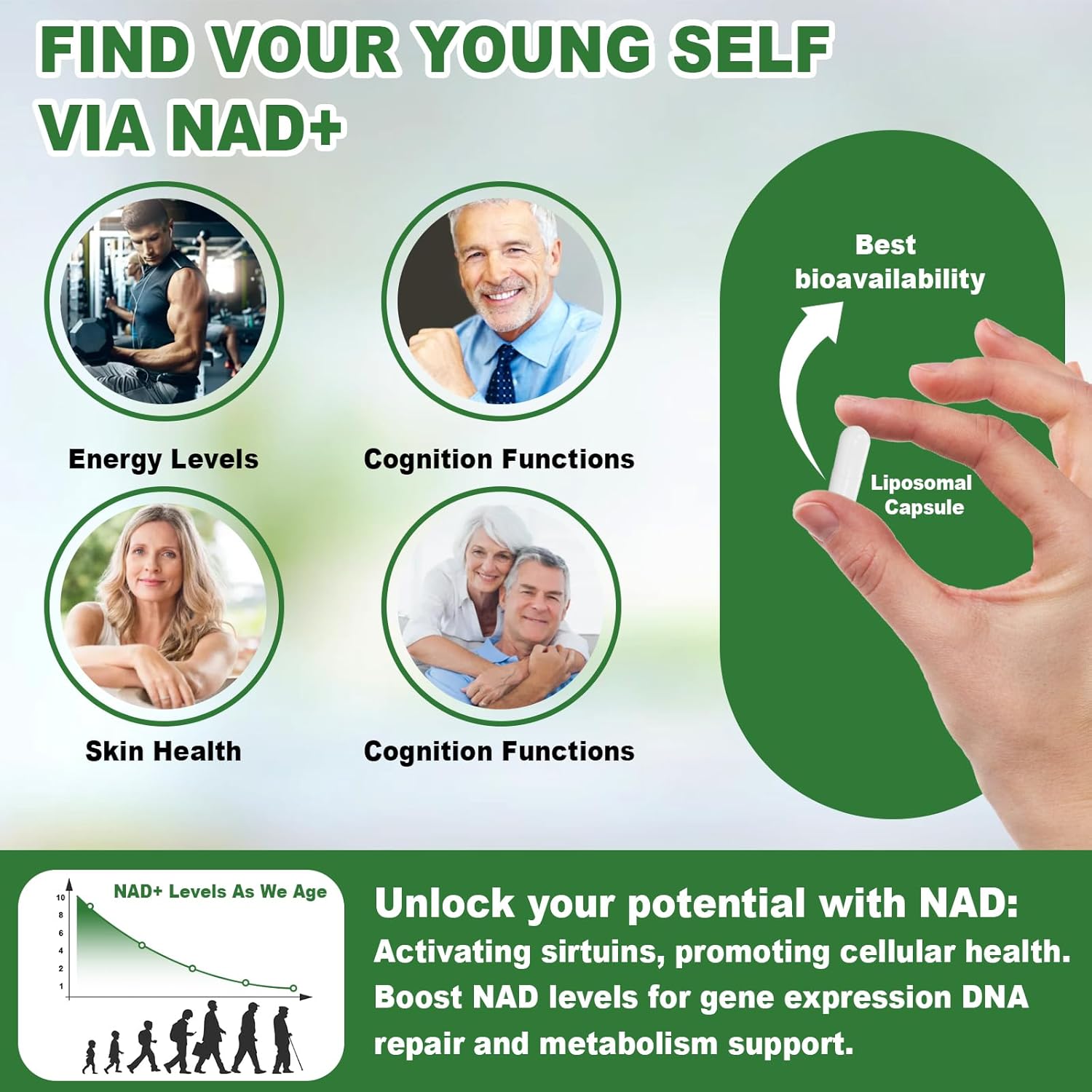 FIND YOUR YOUNG SELF VIA NAD+

Energy Levels

Cognition Functions

Skin Health

Cognition Functions

Best bioavailability

Liposomal Capsule

NAD+ Levels As We Age

10
8
6
4
2
1

Unlock your potential with NAD:
Activating sirtuins, promoting cellular health. Boost NAD levels for gene expression DNA repair and metabolism support.